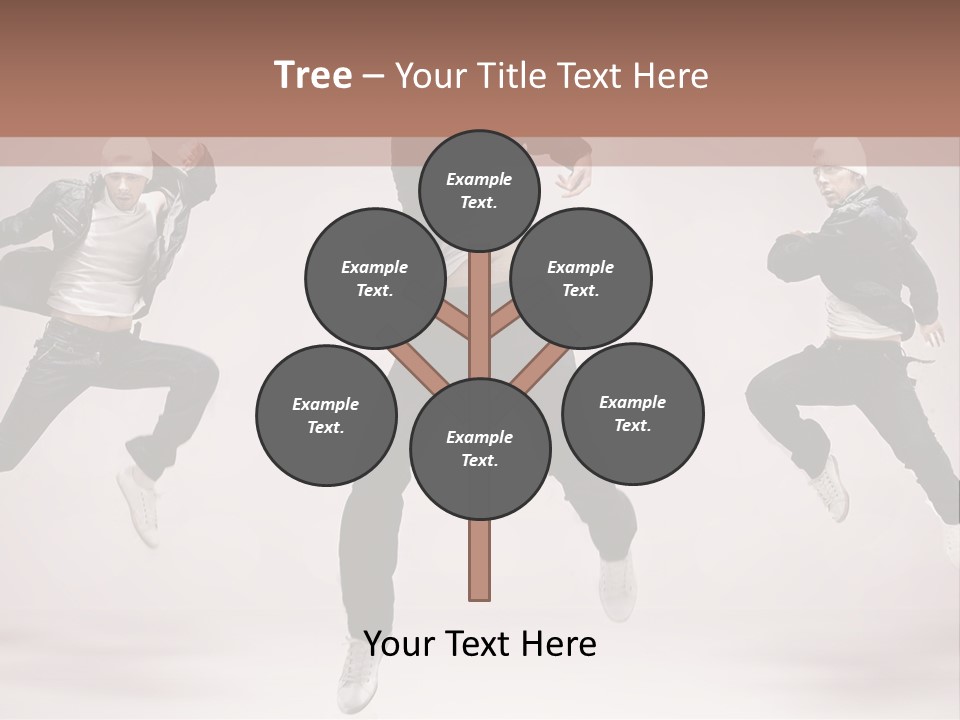 Tree – Your Title Text Here

Example Text.

Example Text.

Example Text.

Example Text.

Example Text.

Example Text.

Your Text Here